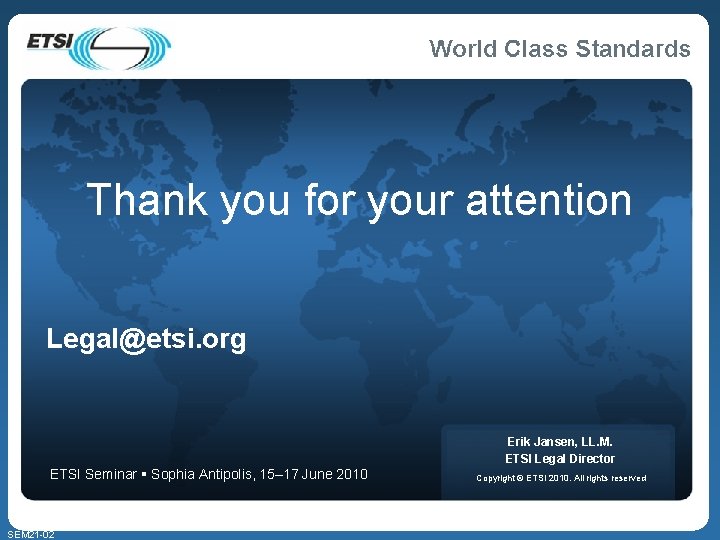 ETSI

World Class Standards

Thank you for your attention

Legal@etsi.org

ETSI Seminar ▪ Sophia Antipolis, 15–17 June 2010

Erik Jansen, LL.M.
ETSI Legal Director

Copyright © ETSI 2010. All rights reserved

SEM21-02